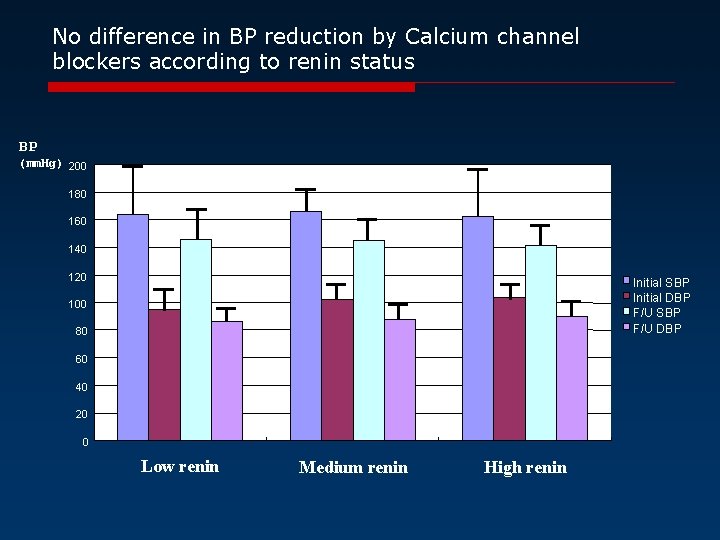 No difference in BP reduction by Calcium channel blockers according to renin status

BP
(mmHg)
200
180
160
140
120
100
80
60
40
20
0

Initial SBP
Initial DBP
F/U SBP
F/U DBP

Low renin
Medium renin
High renin